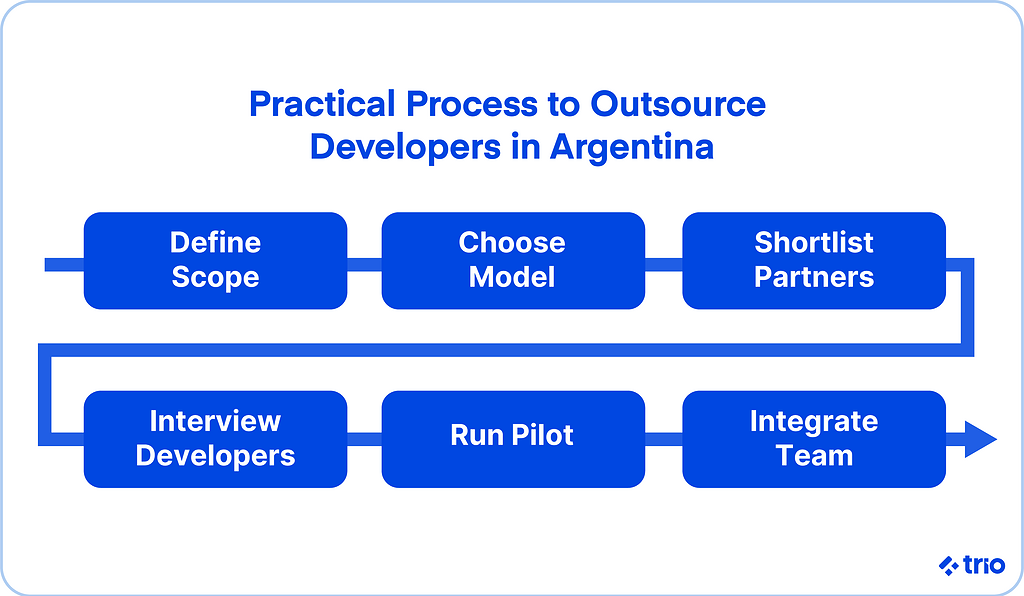 Practical Process to Outsource Developers in Argentina

Define Scope

Choose Model

Shortlist Partners

Interview Developers

Run Pilot

Integrate Team

trio